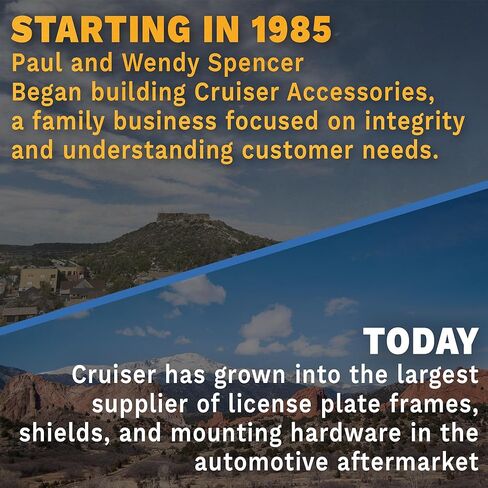 STARTING IN 1985
Paul and Wendy Spencer
Began building Cruiser Accessories, a family business focused on integrity and understanding customer needs.

TODAY
Cruiser has grown into the largest supplier of license plate frames, shields, and mounting hardware in the automotive aftermarket